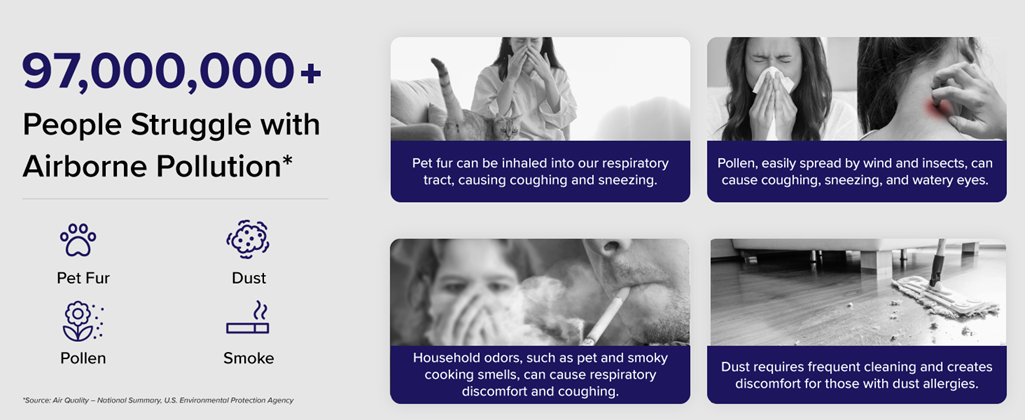 97,000,000+

People Struggle with Airborne Pollution*

Pet Fur

Dust

Pollen

Smoke

*Source: Air Quality – National Summary, U.S. Environmental Protection Agency

Pet fur can be inhaled into our respiratory tract, causing coughing and sneezing.

Pollen, easily spread by wind and insects, can cause coughing, sneezing, and watery eyes.

Household odors, such as pet and smoky cooking smells, can cause respiratory discomfort and coughing.

Dust requires frequent cleaning and creates discomfort for those with dust allergies.